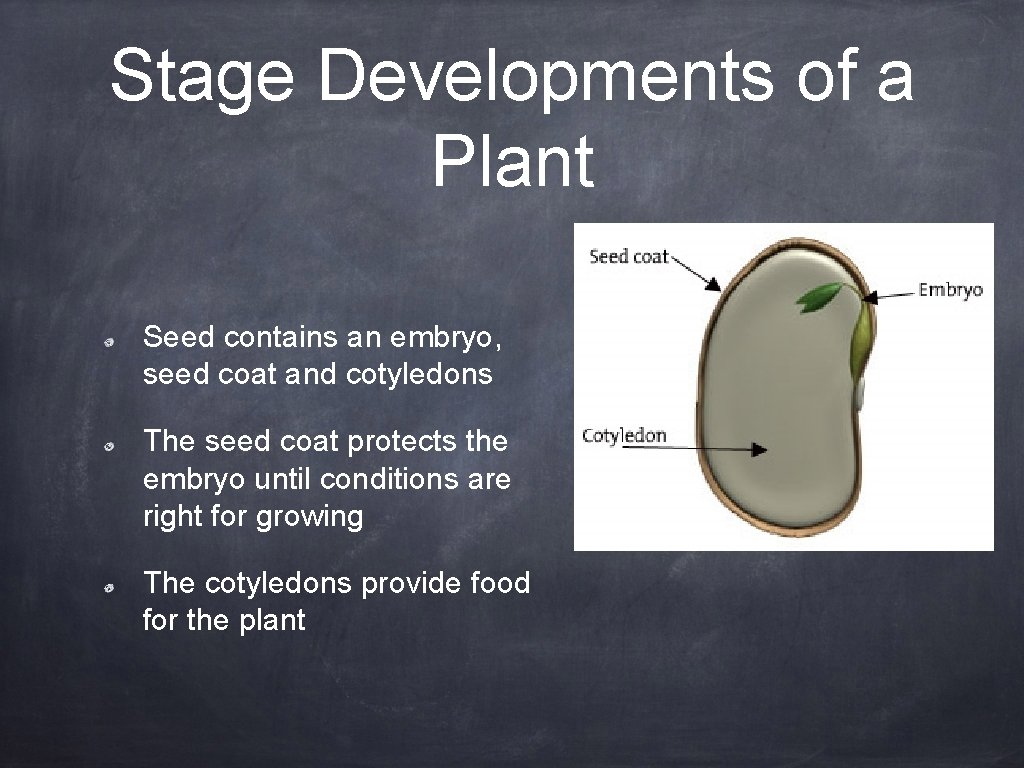 Stage Developments of a Plant

Seed contains an embryo, seed coat and cotyledons

The seed coat protects the embryo until conditions are right for growing

The cotyledons provide food for the plant

Seed coat

Embryo

Cotyledon